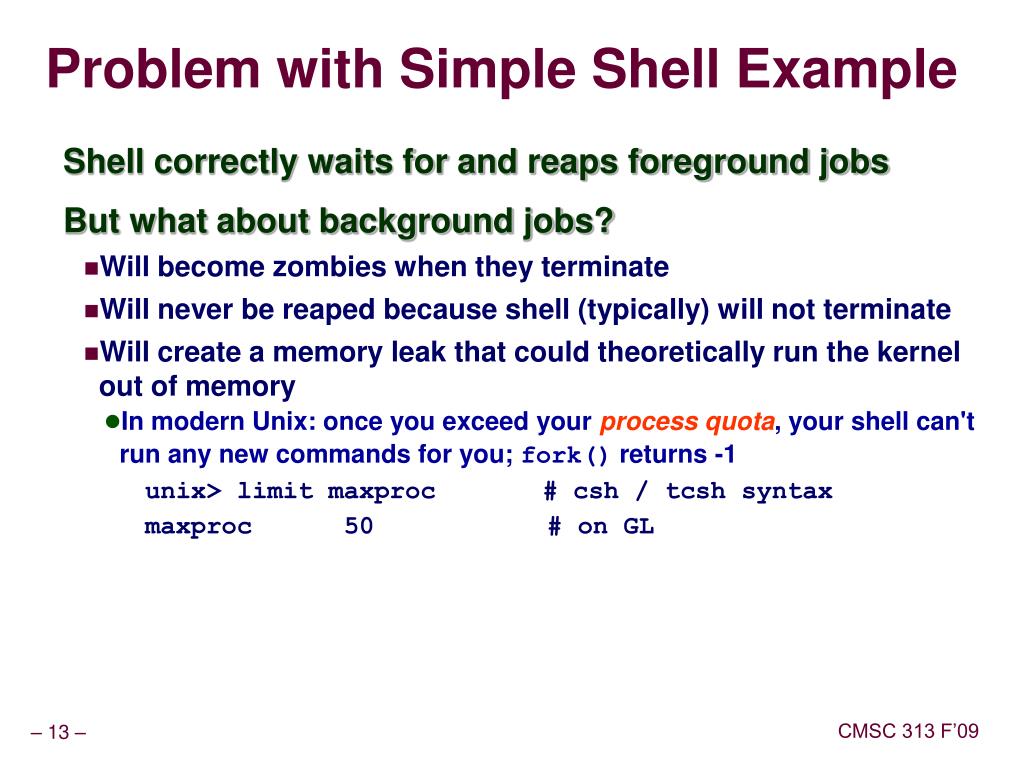 Problem with Simple Shell Example

Shell correctly waits for and reaps foreground jobs

But what about background jobs?

Will become zombies when they terminate

Will never be reaped because shell (typically) will not terminate

Will create a memory leak that could theoretically run the kernel out of memory

In modern Unix: once you exceed your process quota, your shell can't run any new commands for you; fork() returns -1

unix> limit maxproc # csh / tcsh syntax
maxproc 50 # on GL

– 13 –

CMSC 313 F'09